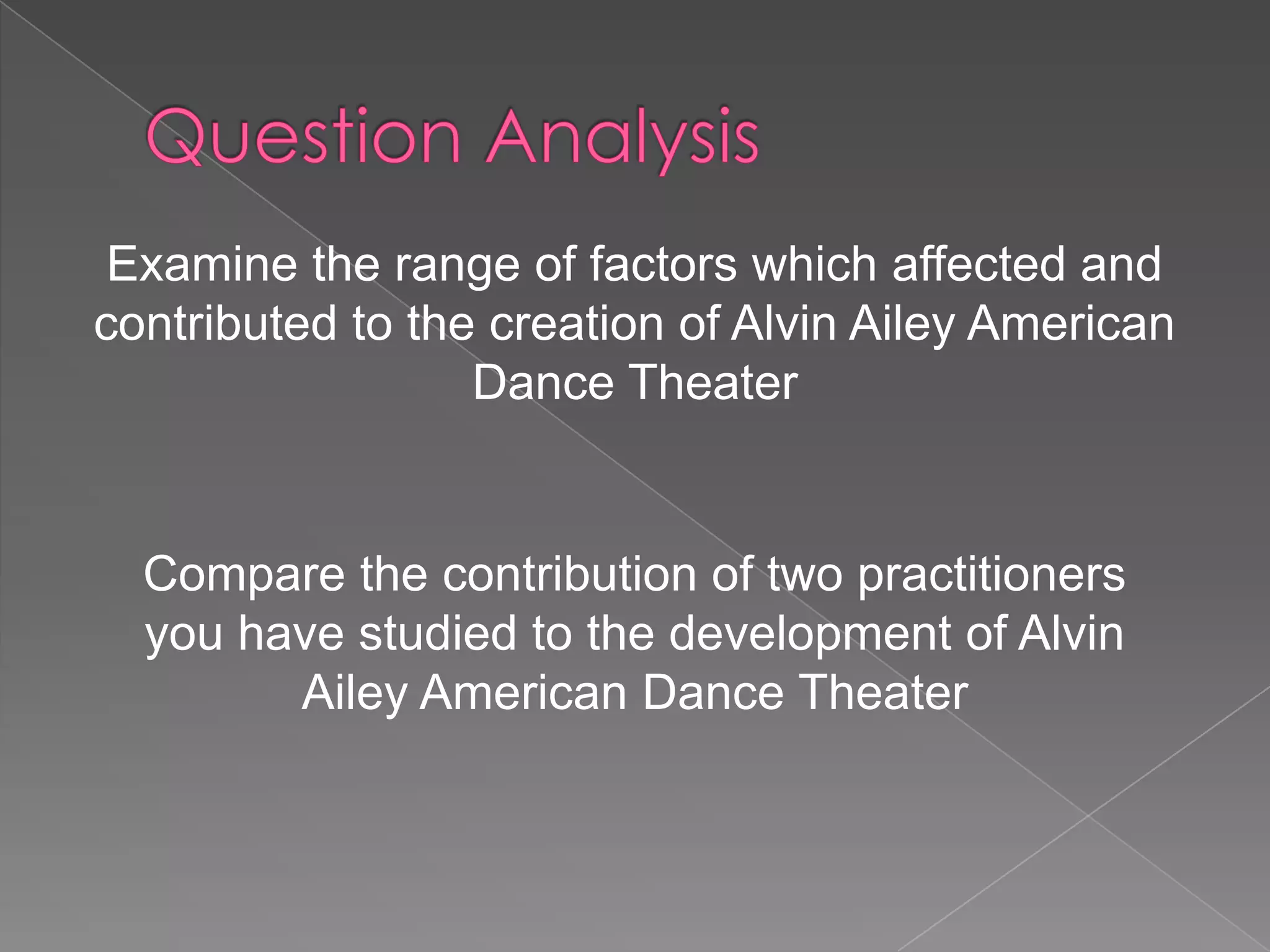 Question Analysis

Examine the range of factors which affected and contributed to the creation of Alvin Ailey American Dance Theater

Compare the contribution of two practitioners you have studied to the development of Alvin Ailey American Dance Theater